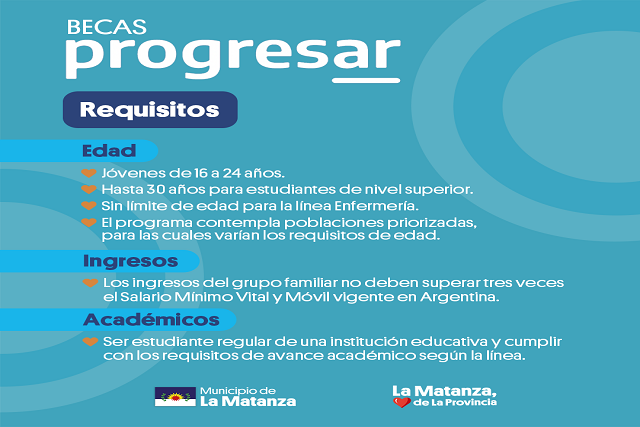 BECAS
progresar

Requisitos

Edad

Jóvenes de 16 a 24 años.
Hasta 30 años para estudiantes de nivel superior.
Sin límite de edad para la línea Enfermería.
El programa contempla poblaciones priorizadas, para las cuales varían los requisitos de edad.

Ingresos

Los ingresos del grupo familiar no deben superar tres veces el Salario Mínimo Vital y Móvil vigente en Argentina.

Académicos

Ser estudiante regular de una institución educativa y cumplir con los requisitos de avance académico según la línea.

Municipio de
La Matanza

La Matanza,
de La Provincia